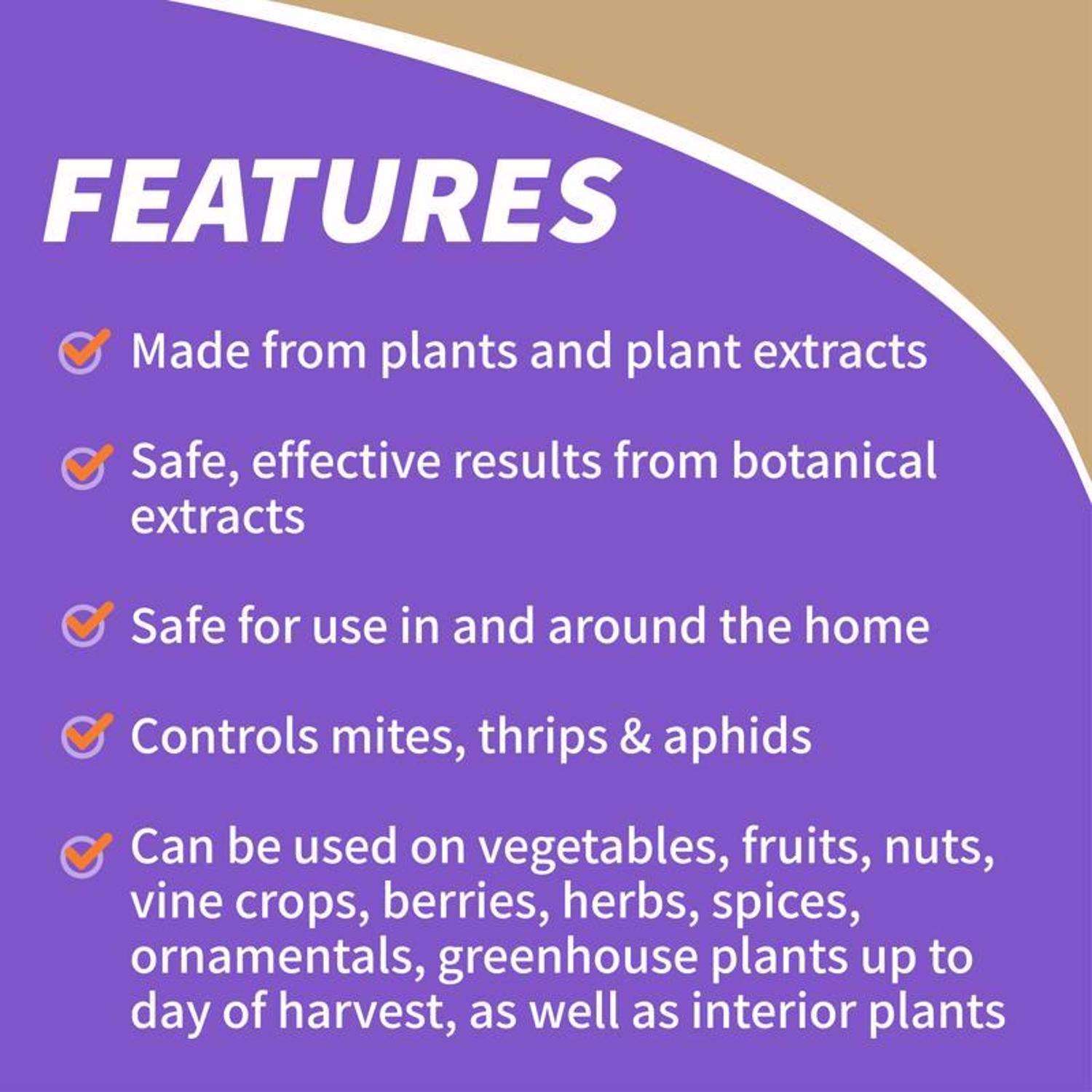 FEATURES

Made from plants and plant extracts

Safe, effective results from botanical extracts

Safe for use in and around the home

Controls mites, thrips & aphids

Can be used on vegetables, fruits, nuts, vine crops, berries, herbs, spices, ornamentals, greenhouse plants up to day of harvest, as well as interior plants